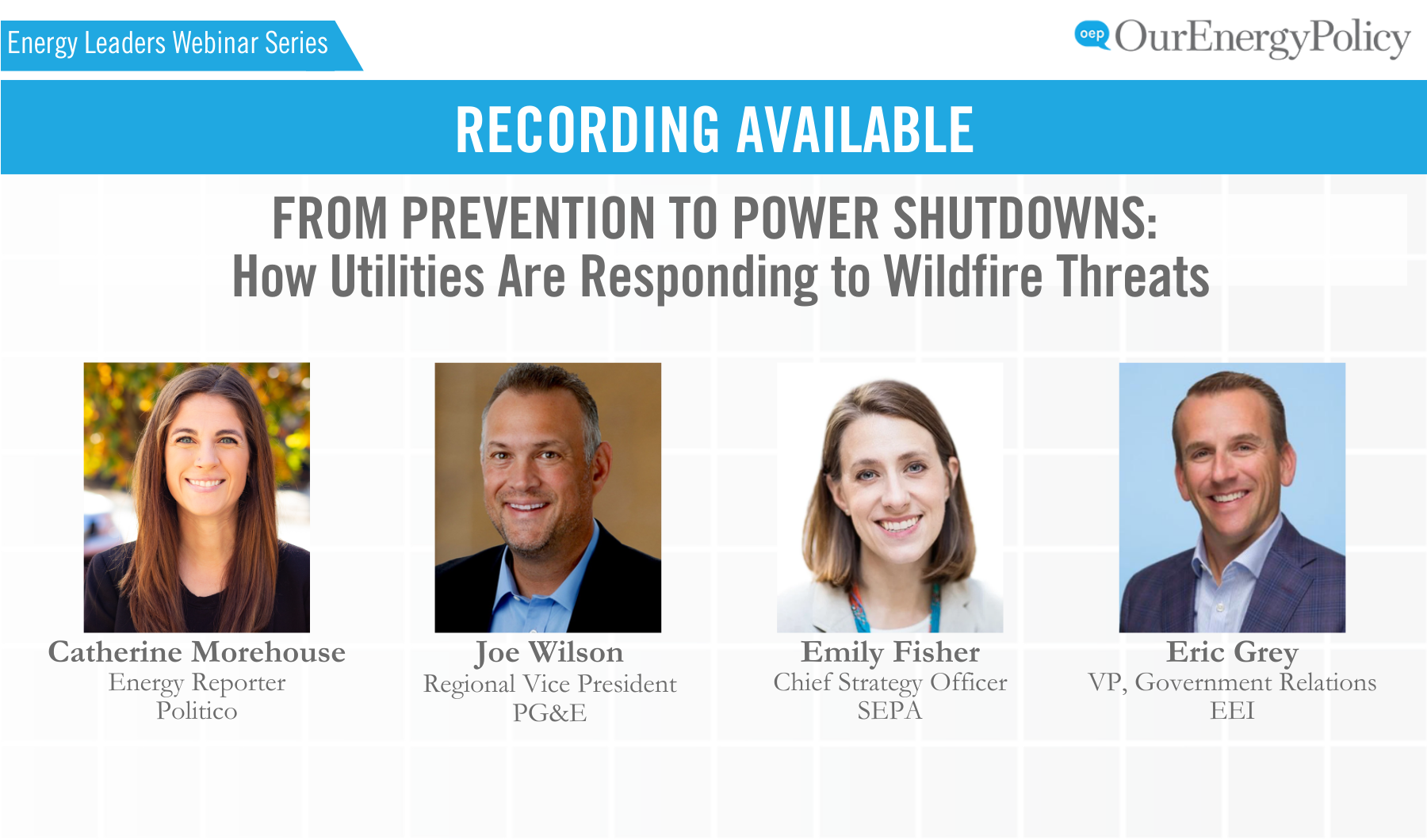 Energy Leaders Webinar Series

oep OurEnergyPolicy

RECORDING AVAILABLE

FROM PREVENTION TO POWER SHUTDOWNS:
How Utilities Are Responding to Wildfire Threats

Catherine Morehouse
Energy Reporter
Politico

Joe Wilson
Regional Vice President
PG&E

Emily Fisher
Chief Strategy Officer
SEPA

Eric Grey
VP, Government Relations
EEI